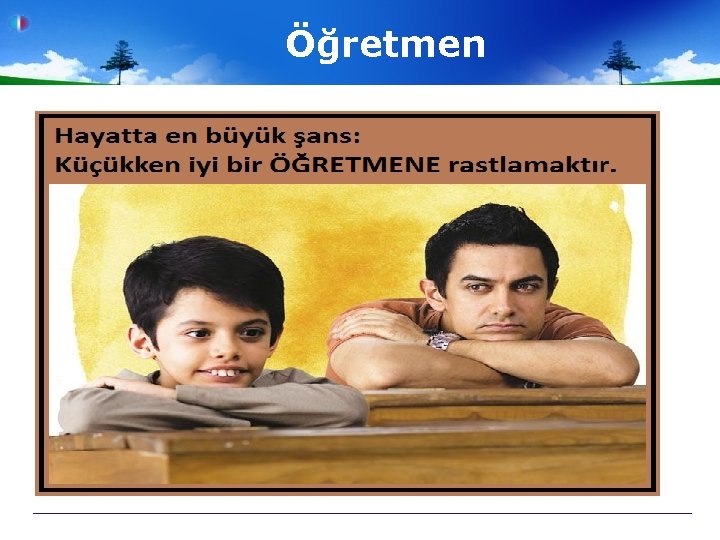 Öğretmen

Hayatta en büyük şans:
Küçükken iyi bir ÖĞRETMENE rastlamaktır.